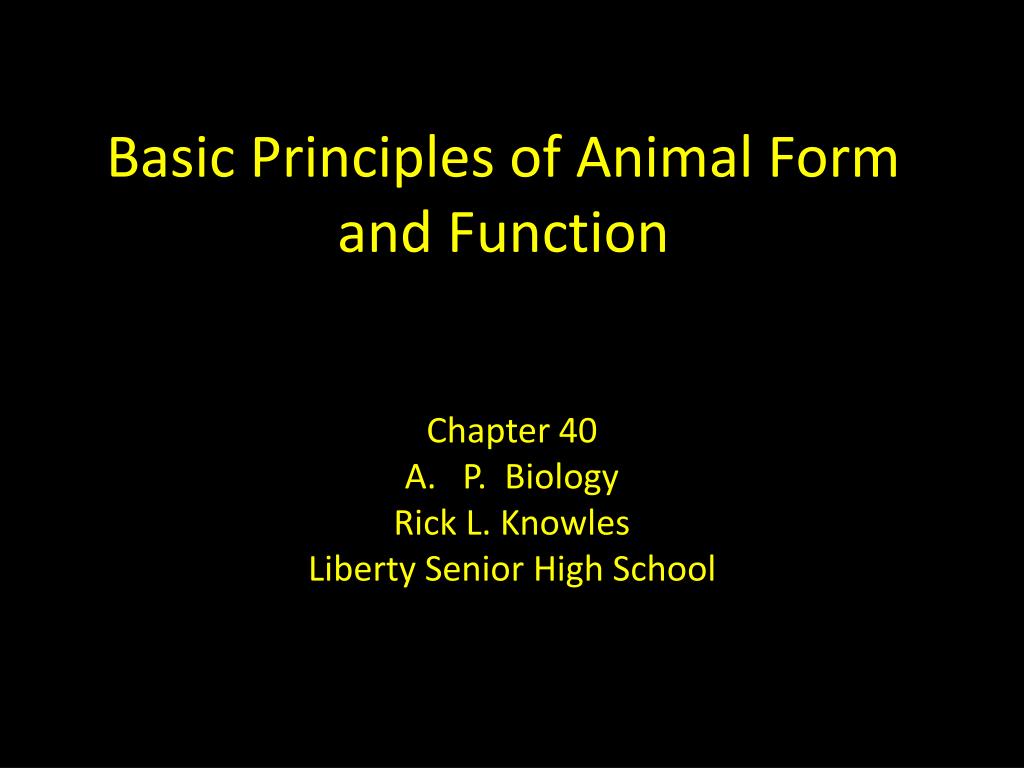 Basic Principles of Animal Form and Function

Chapter 40
A. P. Biology
Rick L. Knowles
Liberty Senior High School